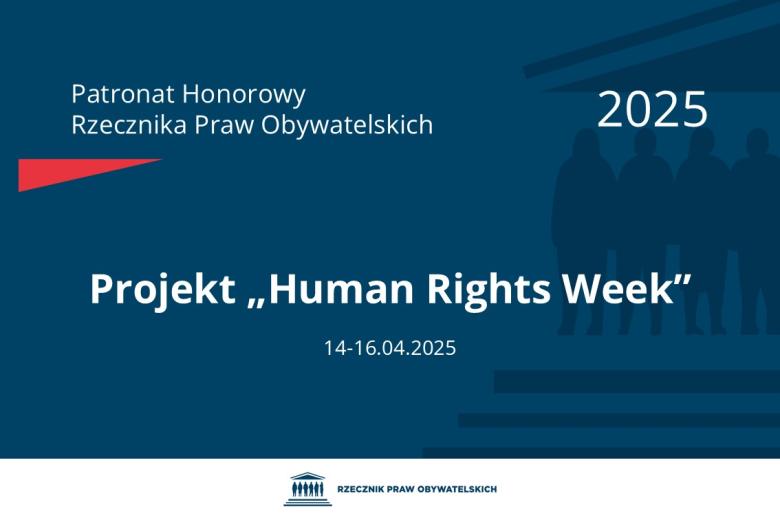 Patronat Honorowy
Rzecznika Praw Obywatelskich

2025

Projekt „Human Rights Week”

14-16.04.2025

RZECZNIK PRAW OBYWATELSKICH